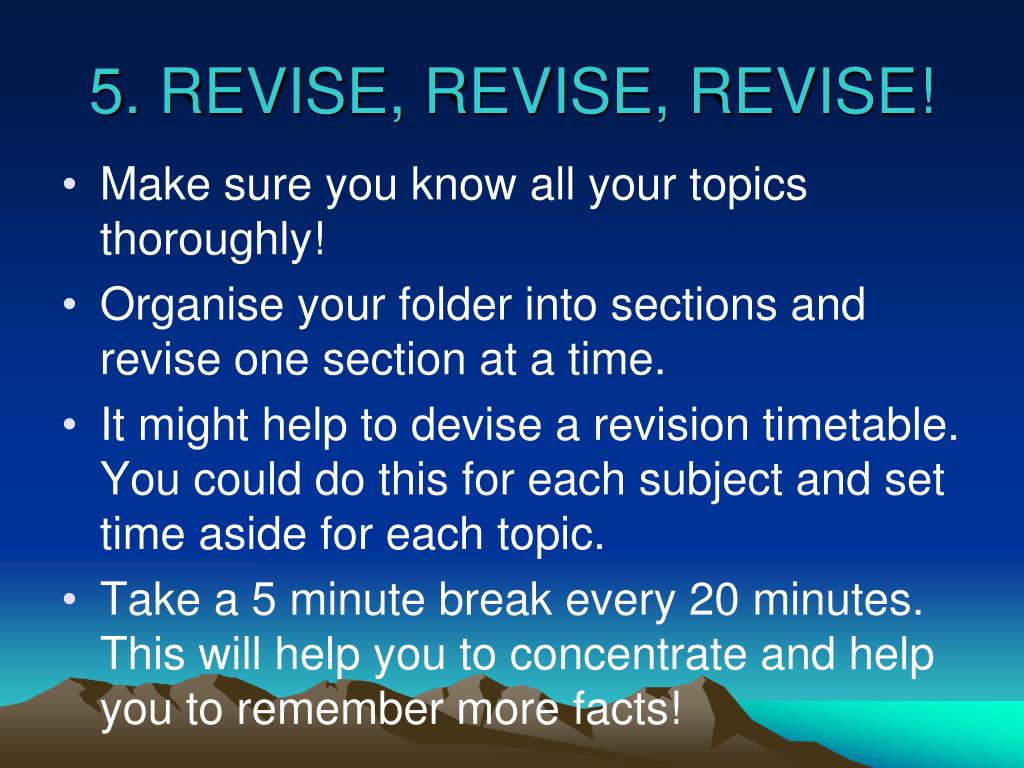 5. REVISE, REVISE, REVISE!

• Make sure you know all your topics thoroughly!
• Organise your folder into sections and revise one section at a time.
• It might help to devise a revision timetable. You could do this for each subject and set time aside for each topic.
• Take a 5 minute break every 20 minutes. This will help you to concentrate and help you to remember more facts!